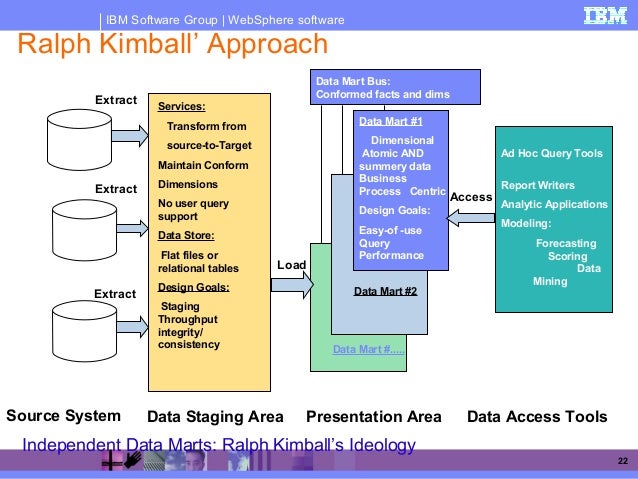 IBM Software Group | WebSphere software

IBM

Ralph Kimball' Approach

Extract

Extract

Extract

Services:

Transform from source-to-Target

Maintain Conform Dimensions

No user query support

Data Store:

Flat files or relational tables

Design Goals:

Staging Throughput integrity/ consistency

Load

Data Mart Bus: Conformed facts and dims

Data Mart #1

Dimensional Atomic AND summery data Business Process Centric

Design Goals:

Easy-of -use Query Performance

Data Mart #2

Data Mart #.....

Access

Ad Hoc Query Tools

Report Writers

Analytic Applications

Modeling:

Forecasting Scoring Data Mining

Source System

Data Staging Area

Presentation Area

Data Access Tools

Independent Data Marts: Ralph Kimball's Ideology

22